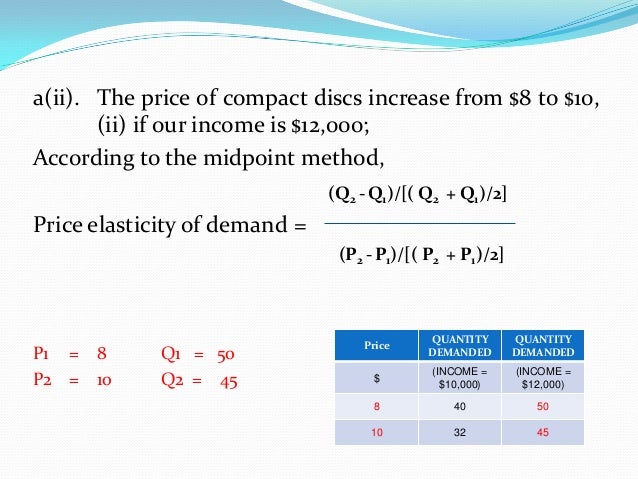 a(ii). The price of compact discs increase from \$8 to \$10, (ii) if our income is \$12,000;

According to the midpoint method,

Price elasticity of demand = $\frac{(Q_2 - Q_1)/[(Q_2 + Q_1)/2]}{(P_2 - P_1)/[(P_2 + P_1)/2]}$

P1 = 8 Q1 = 50
P2 = 10 Q2 = 45

| Price | QUANTITY DEMANDED | QUANTITY DEMANDED |
|---|---|---|
| \$ | (INCOME = \$10,000) | (INCOME = \$12,000) |
| 8 | 40 | 50 |
| 10 | 32 | 45 |